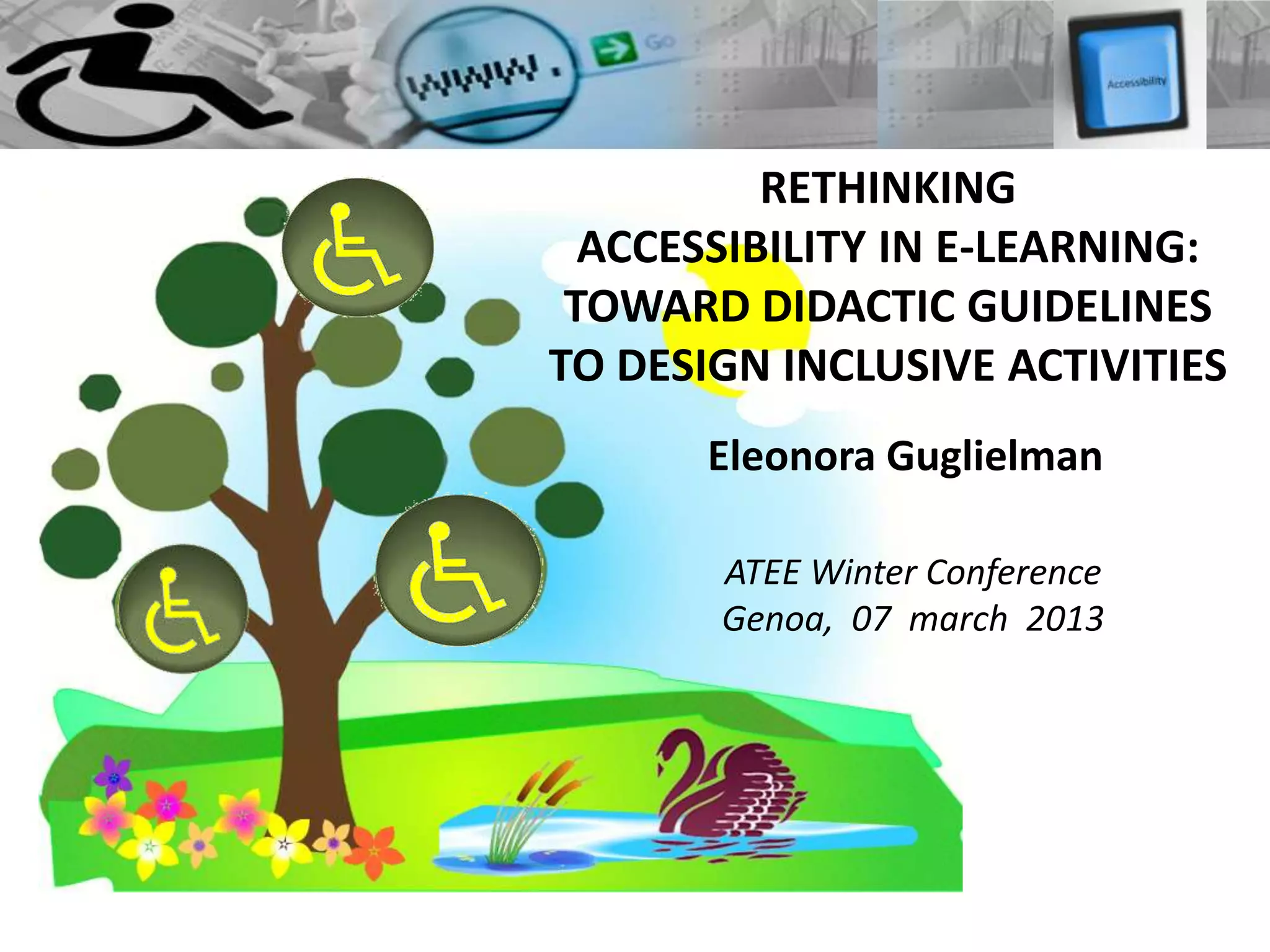 www.

Go

Accessibility

RETHINKING
ACCESSIBILITY IN E-LEARNING:
TOWARD DIDACTIC GUIDELINES
TO DESIGN INCLUSIVE ACTIVITIES

Eleonora Guglielman

ATEE Winter Conference
Genoa, 07 march 2013